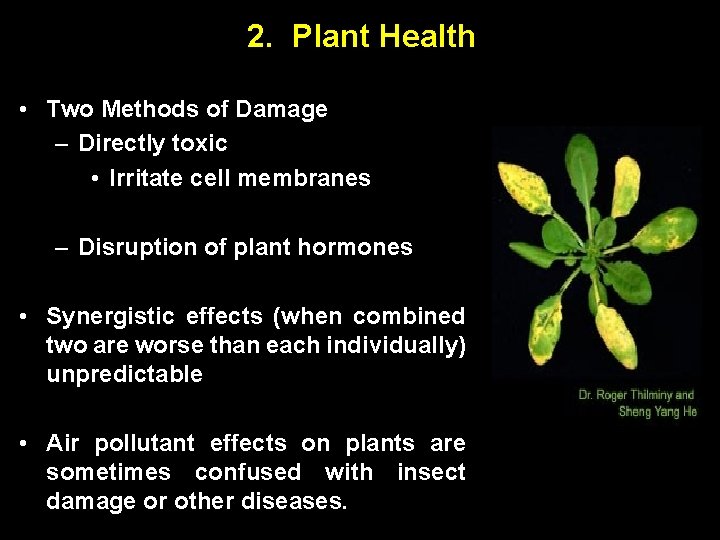 2. Plant Health

• Two Methods of Damage
– Directly toxic
• Irritate cell membranes

– Disruption of plant hormones

• Synergistic effects (when combined two are worse than each individually) unpredictable

• Air pollutant effects on plants are sometimes confused with insect damage or other diseases.

Dr. Roger Thilminy and Sheng Yang He